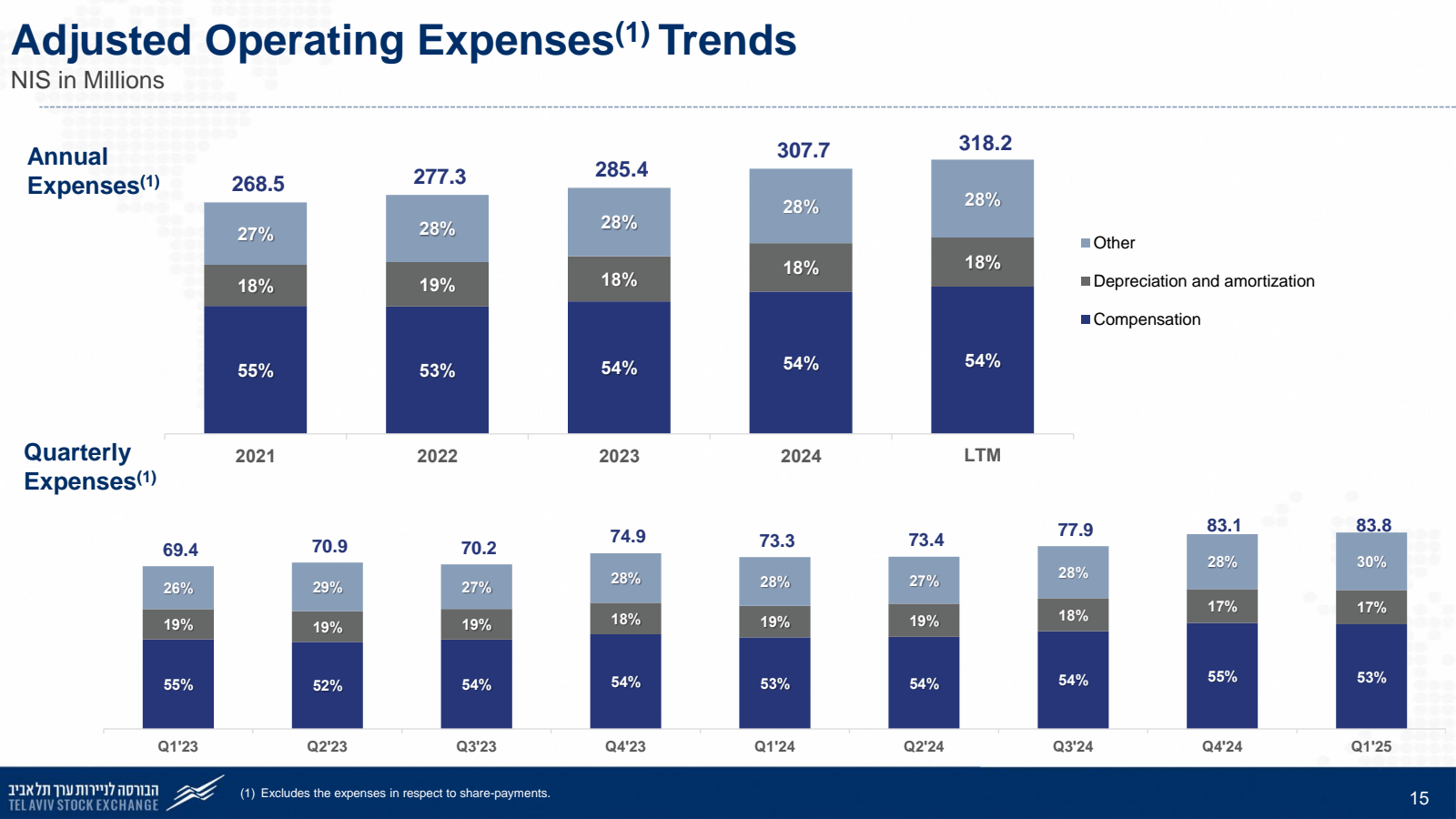 Adjusted Operating Expenses$^{(1)}$ Trends
NIS in Millions

Annual Expenses$^{(1)}$

| | 2021 | 2022 | 2023 | 2024 | LTM |
|---|---|---|---|---|---|
| Total | 268.5 | 277.3 | 285.4 | 307.7 | 318.2 |
| Other | 27% | 28% | 28% | 28% | 28% |
| Depreciation and amortization | 18% | 19% | 18% | 18% | 18% |
| Compensation | 55% | 53% | 54% | 54% | 54% |

Other
Depreciation and amortization
Compensation

Quarterly Expenses$^{(1)}$

| | Q1'23 | Q2'23 | Q3'23 | Q4'23 | Q1'24 | Q2'24 | Q3'24 | Q4'24 | Q1'25 |
|---|---|---|---|---|---|---|---|---|---|
| Total | 69.4 | 70.9 | 70.2 | 74.9 | 73.3 | 73.4 | 77.9 | 83.1 | 83.8 |
| Other | 26% | 29% | 27% | 28% | 28% | 27% | 28% | 28% | 30% |
| Depreciation and amortization | 19% | 19% | 19% | 18% | 19% | 19% | 18% | 17% | 17% |
| Compensation | 55% | 52% | 54% | 54% | 53% | 54% | 54% | 55% | 53% |

הבורסה לניירות ערך תל אביב
TEL AVIV STOCK EXCHANGE

(1) Excludes the expenses in respect to share-payments.

15